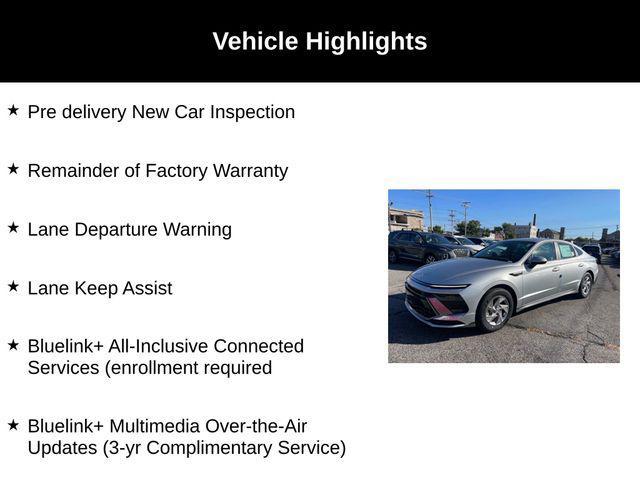 Vehicle Highlights

★ Pre delivery New Car Inspection

★ Remainder of Factory Warranty

★ Lane Departure Warning

★ Lane Keep Assist

★ Bluelink+ All-Inclusive Connected Services (enrollment required

★ Bluelink+ Multimedia Over-the-Air Updates (3-yr Complimentary Service)